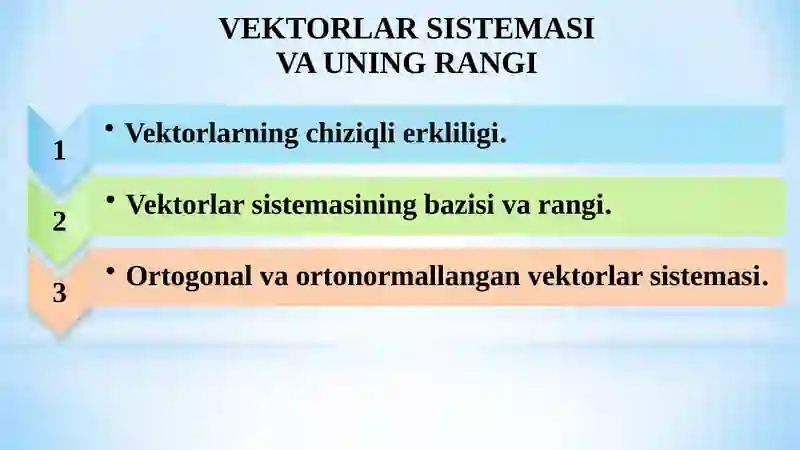 VEKTORLAR SISTEMASI
VA UNING RANGI

1
• Vektorlarning chiziqli erkliligi.

2
• Vektorlar sistemasining bazisi va rangi.

3
• Ortogonal va ortonormallangan vektorlar sistemasi.